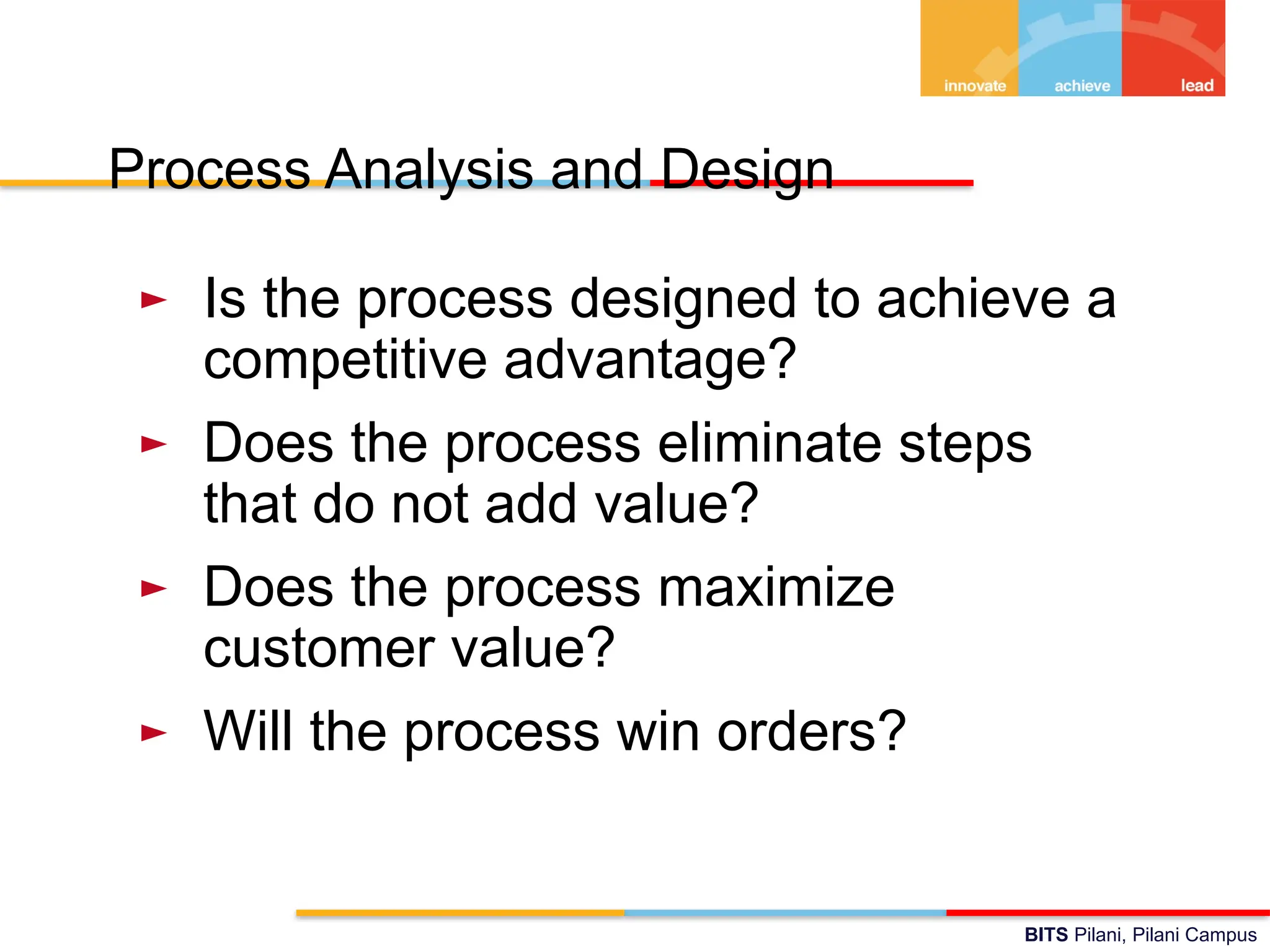 innovate achieve lead

Process Analysis and Design

► Is the process designed to achieve a competitive advantage?

► Does the process eliminate steps that do not add value?

► Does the process maximize customer value?

► Will the process win orders?

BITS Pilani, Pilani Campus